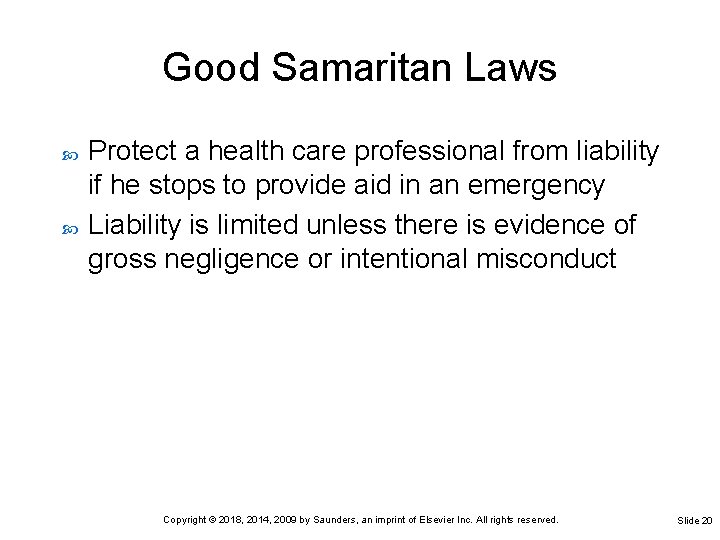 Good Samaritan Laws

Protect a health care professional from liability if he stops to provide aid in an emergency

Liability is limited unless there is evidence of gross negligence or intentional misconduct

Copyright © 2018, 2014, 2009 by Saunders, an imprint of Elsevier Inc. All rights reserved.

Slide 20